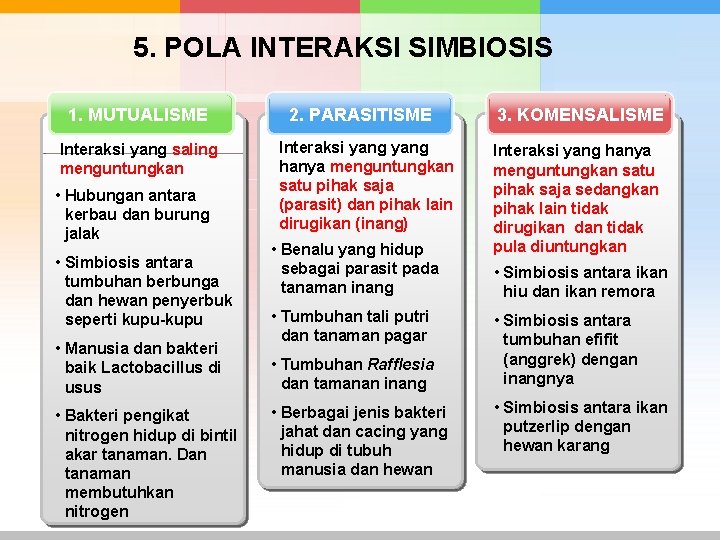 5. POLA INTERAKSI SIMBIOSIS

1. MUTUALISME

Interaksi yang saling menguntungkan

• Hubungan antara kerbau dan burung jalak

• Simbiosis antara tumbuhan berbunga dan hewan penyerbuk seperti kupu-kupu

• Manusia dan bakteri baik Lactobacillus di usus

• Bakteri pengikat nitrogen hidup di bintil akar tanaman. Dan tanaman membutuhkan nitrogen

2. PARASITISME

Interaksi yang yang hanya menguntungkan satu pihak saja (parasit) dan pihak lain dirugikan (inang)

• Benalu yang hidup sebagai parasit pada tanaman inang

• Tumbuhan tali putri dan tanaman pagar

• Tumbuhan Rafflesia dan tamanan inang

• Berbagai jenis bakteri jahat dan cacing yang hidup di tubuh manusia dan hewan

3. KOMENSALISME

Interaksi yang hanya menguntungkan satu pihak saja sedangkan pihak lain tidak dirugikan dan tidak pula diuntungkan

• Simbiosis antara ikan hiu dan ikan remora

• Simbiosis antara tumbuhan efifit (anggrek) dengan inangnya

• Simbiosis antara ikan putzerlip dengan hewan karang